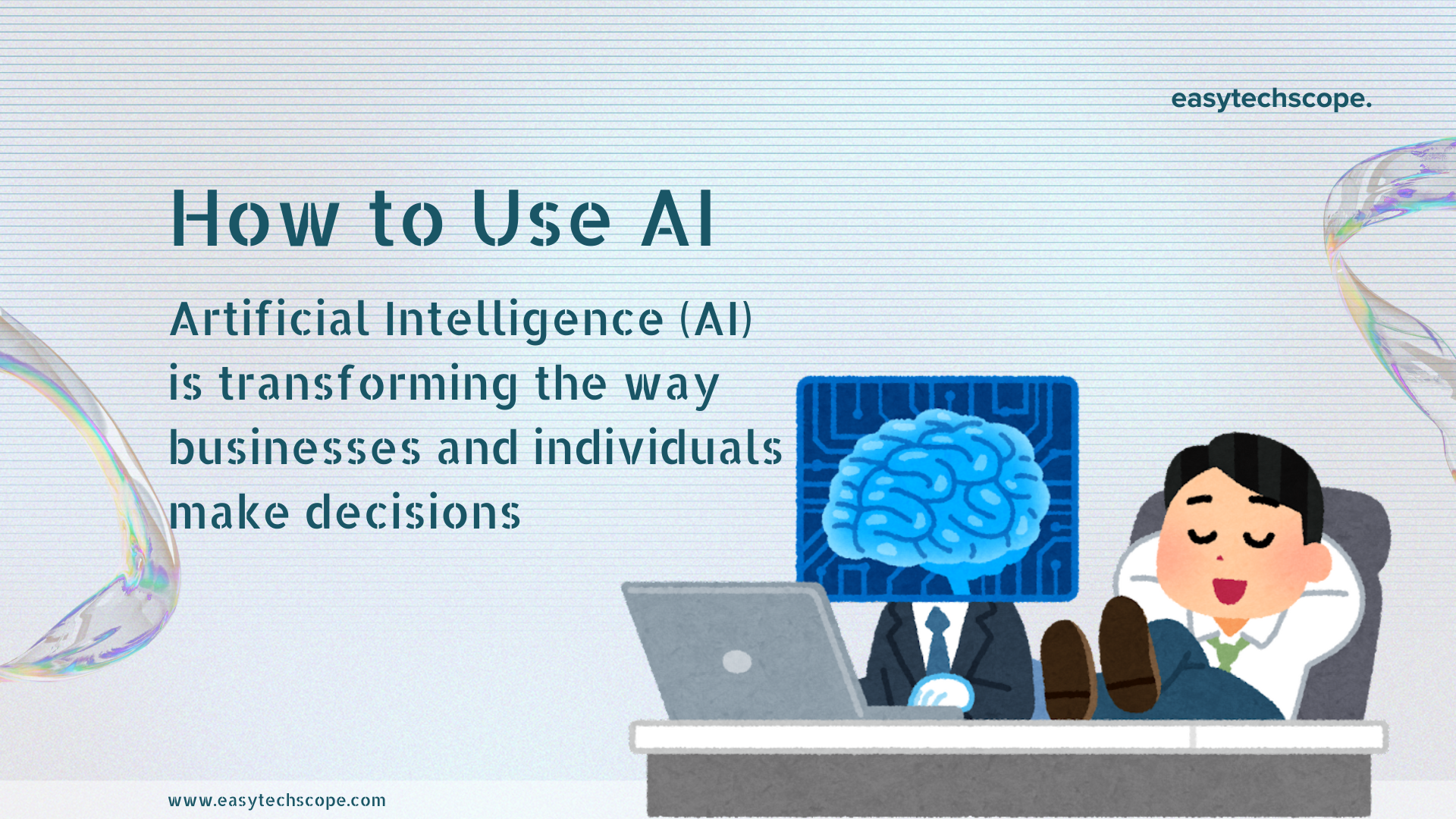 easytechscope.

How to Use AI

Artificial Intelligence (AI) is transforming the way businesses and individuals make decisions

www.easytechscope.com